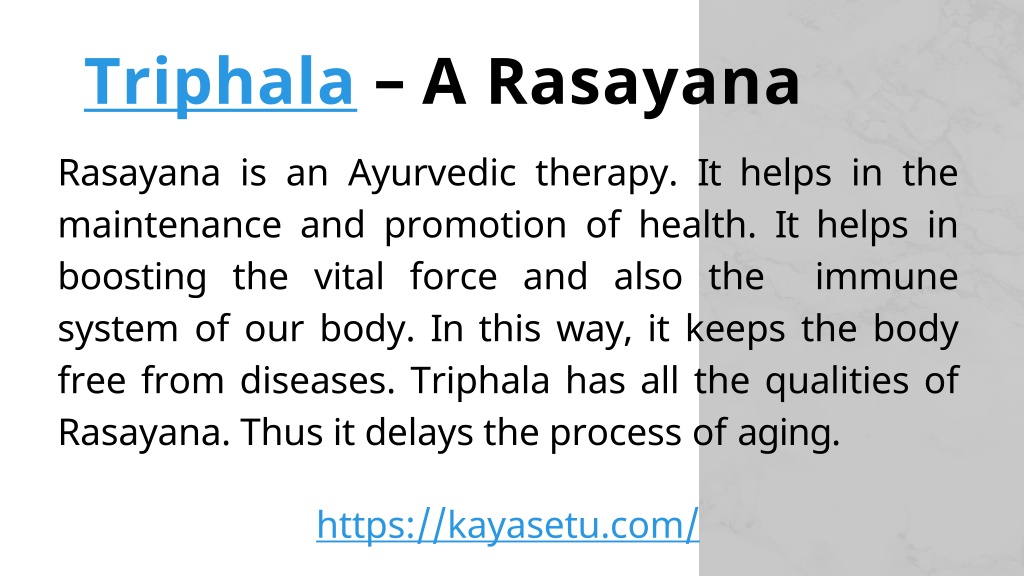 Triphala – A Rasayana

Rasayana is an Ayurvedic therapy. It helps in the maintenance and promotion of health. It helps in boosting the vital force and also the immune system of our body. In this way, it keeps the body free from diseases. Triphala has all the qualities of Rasayana. Thus it delays the process of aging.

https://kayasetu.com/